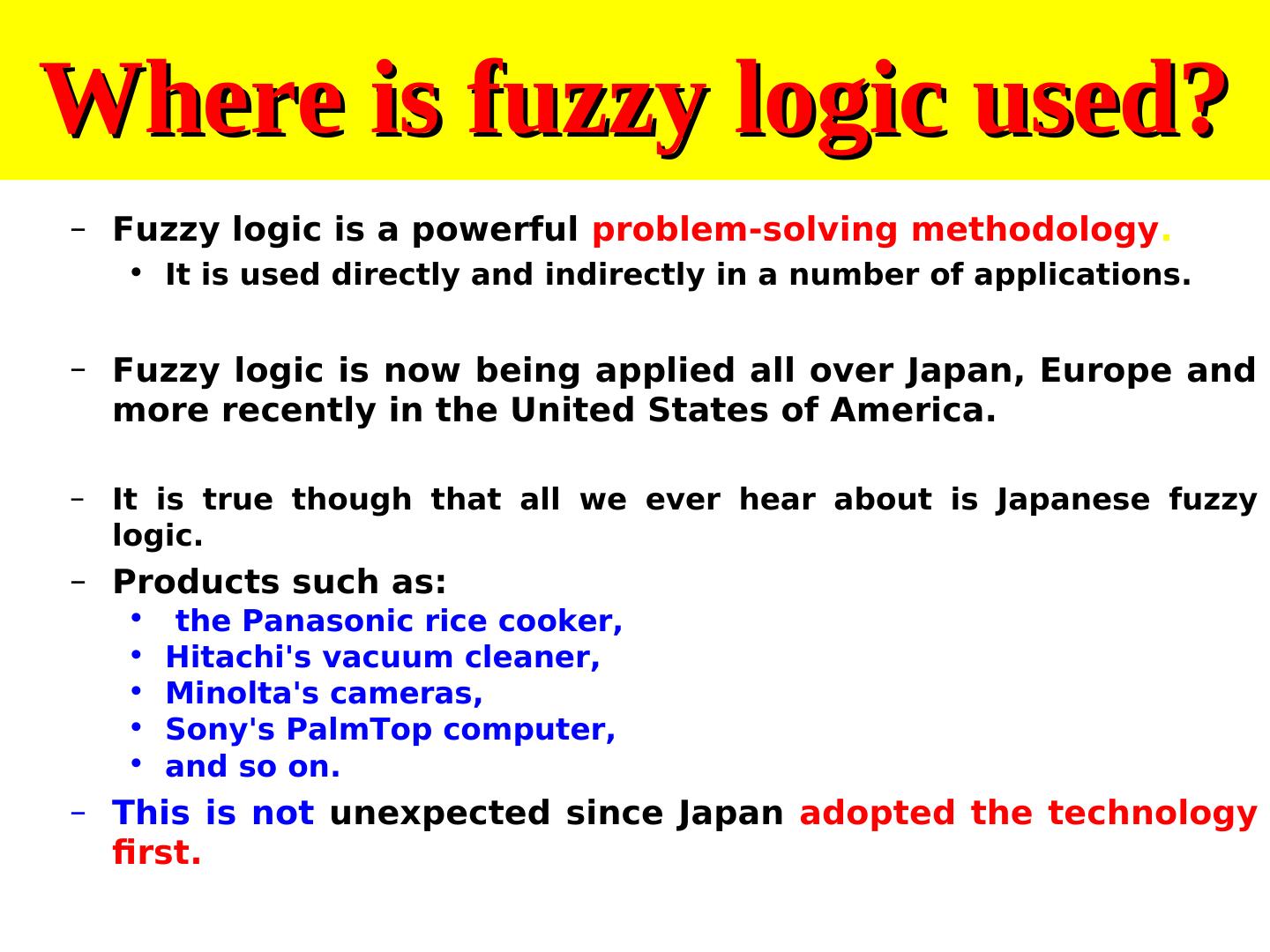 Where is fuzzy logic used?

– Fuzzy logic is a powerful problem-solving methodology.
  • It is used directly and indirectly in a number of applications.

– Fuzzy logic is now being applied all over Japan, Europe and more recently in the United States of America.

– It is true though that all we ever hear about is Japanese fuzzy logic.

– Products such as:
  • the Panasonic rice cooker,
  • Hitachi's vacuum cleaner,
  • Minolta's cameras,
  • Sony's PalmTop computer,
  • and so on.

– This is not unexpected since Japan adopted the technology first.